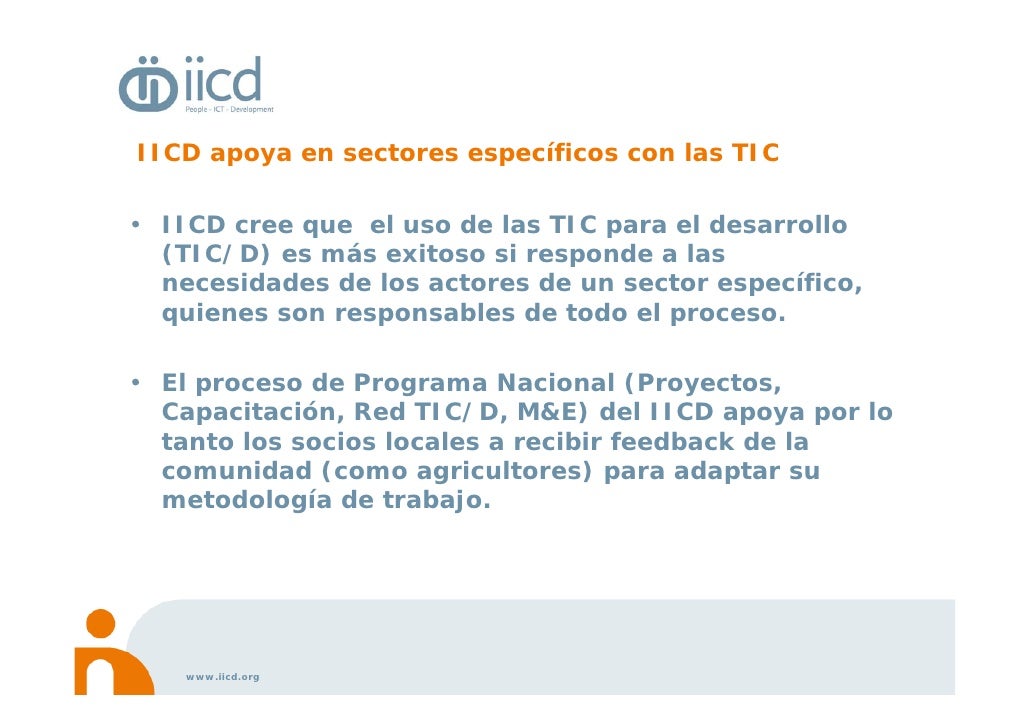 iicd
People · ICT · Development

IICD apoya en sectores específicos con las TIC

• IICD cree que  el uso de las TIC para el desarrollo (TIC/D) es más exitoso si responde a las necesidades de los actores de un sector específico, quienes son responsables de todo el proceso.

• El proceso de Programa Nacional (Proyectos, Capacitación, Red TIC/D, M&E) del IICD apoya por lo tanto los socios locales a recibir feedback de la comunidad (como agricultores) para adaptar su metodología de trabajo.

www.iicd.org